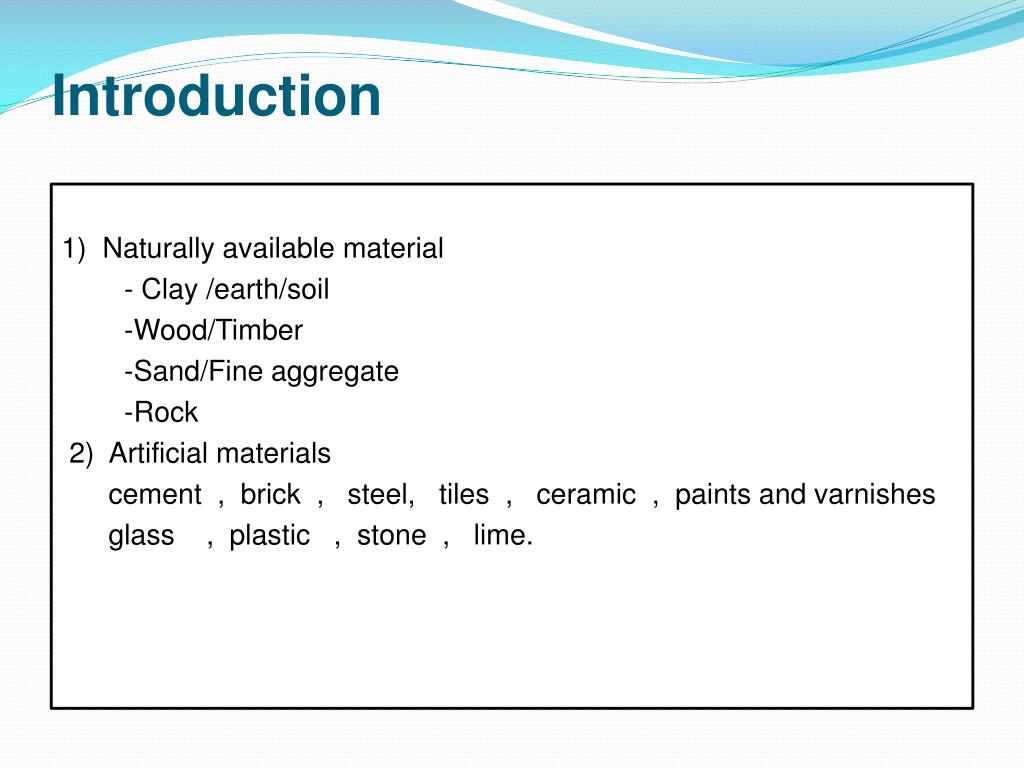 Introduction

1) Naturally available material
- Clay /earth/soil
-Wood/Timber
-Sand/Fine aggregate
-Rock
2) Artificial materials
cement , brick , steel, tiles , ceramic , paints and varnishes glass , plastic , stone , lime.